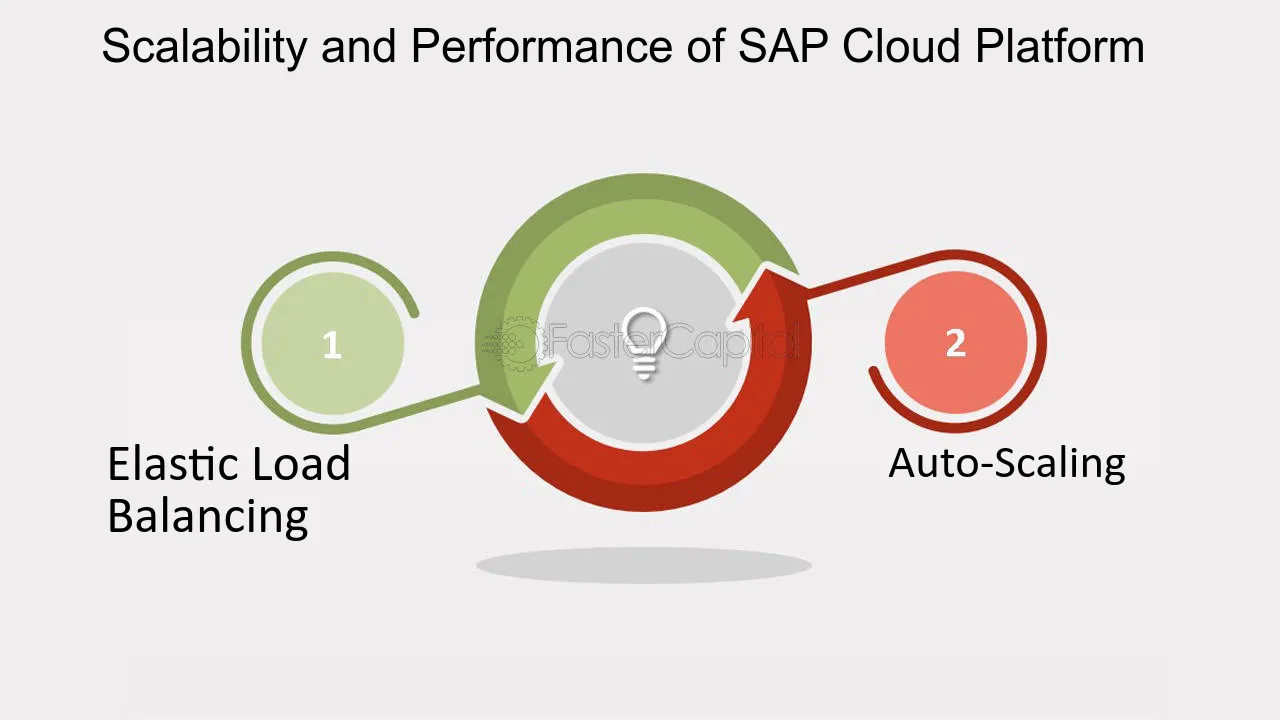 Scalability and Performance of SAP Cloud Platform

1

Elastic Load Balancing

2

Auto-Scaling

FasterCapital